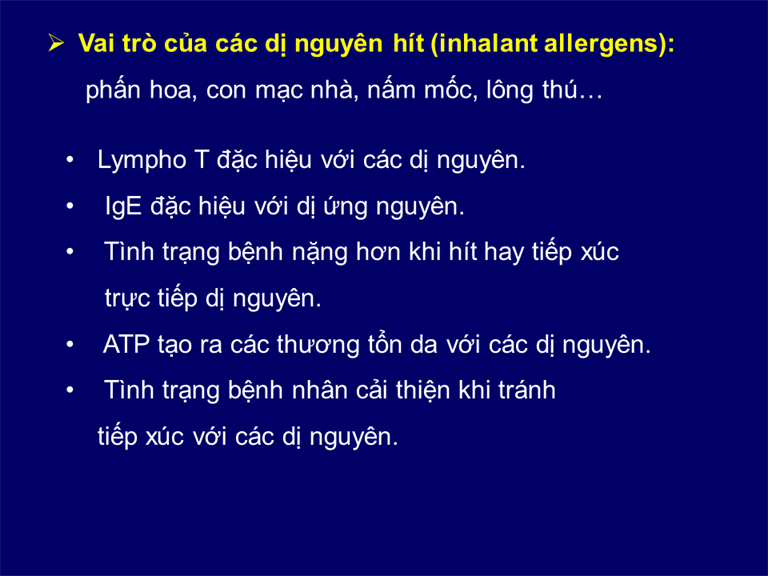 ➢ Vai trò của các dị nguyên hít (inhalant allergens):
phấn hoa, con mạc nhà, nấm mốc, lông thú…

• Lympho T đặc hiệu với các dị nguyên.
• IgE đặc hiệu với dị ứng nguyên.
• Tình trạng bệnh nặng hơn khi hít hay tiếp xúc trực tiếp dị nguyên.
• ATP tạo ra các thương tổn da với các dị nguyên.
• Tình trạng bệnh nhân cải thiện khi tránh tiếp xúc với các dị nguyên.